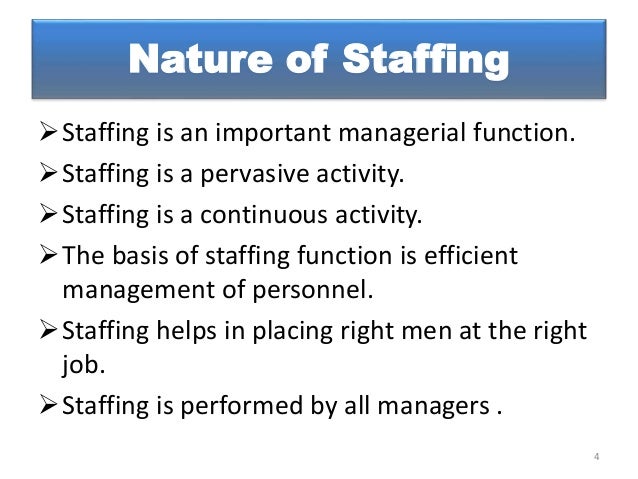 Nature of Staffing

➢ Staffing is an important managerial function.

➢ Staffing is a pervasive activity.

➢ Staffing is a continuous activity.

➢ The basis of staffing function is efficient management of personnel.

➢ Staffing helps in placing right men at the right job.

➢ Staffing is performed by all managers .

4